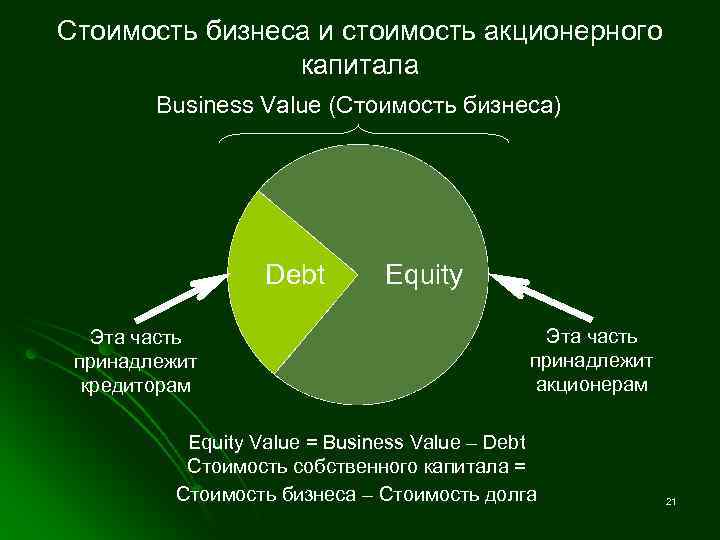 Стоимость бизнеса и стоимость акционерного капитала

Business Value (Стоимость бизнеса)

Debt

Equity

Эта часть принадлежит кредиторам

Эта часть принадлежит акционерам

Equity Value = Business Value – Debt
Стоимость собственного капитала = Стоимость бизнеса – Стоимость долга

21